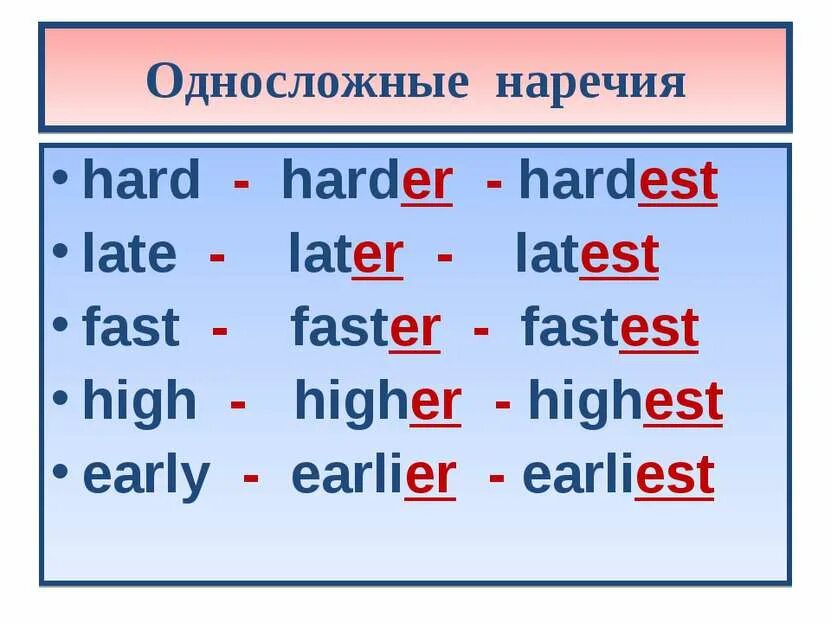 Односложные наречия

• hard - harder - hardest
• late - later - latest
• fast - faster - fastest
• high - higher - highest
• early - earlier - earliest